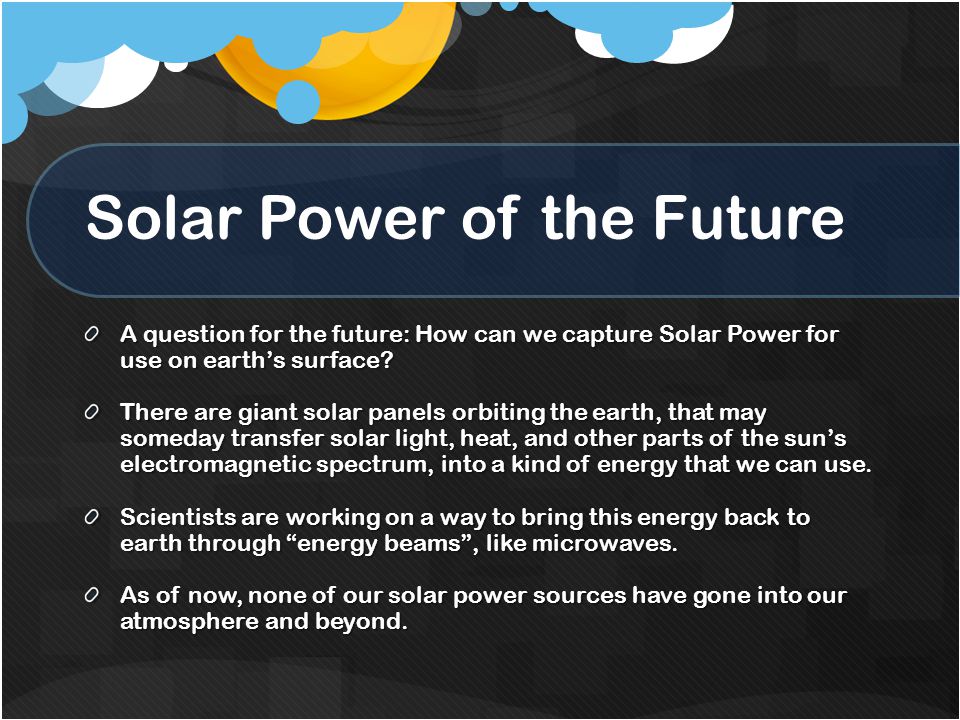 Solar Power of the Future

A question for the future: How can we capture Solar Power for use on earth’s surface?

There are giant solar panels orbiting the earth, that may someday transfer solar light, heat, and other parts of the sun’s electromagnetic spectrum, into a kind of energy that we can use.

Scientists are working on a way to bring this energy back to earth through “energy beams”, like microwaves.

As of now, none of our solar power sources have gone into our atmosphere and beyond.